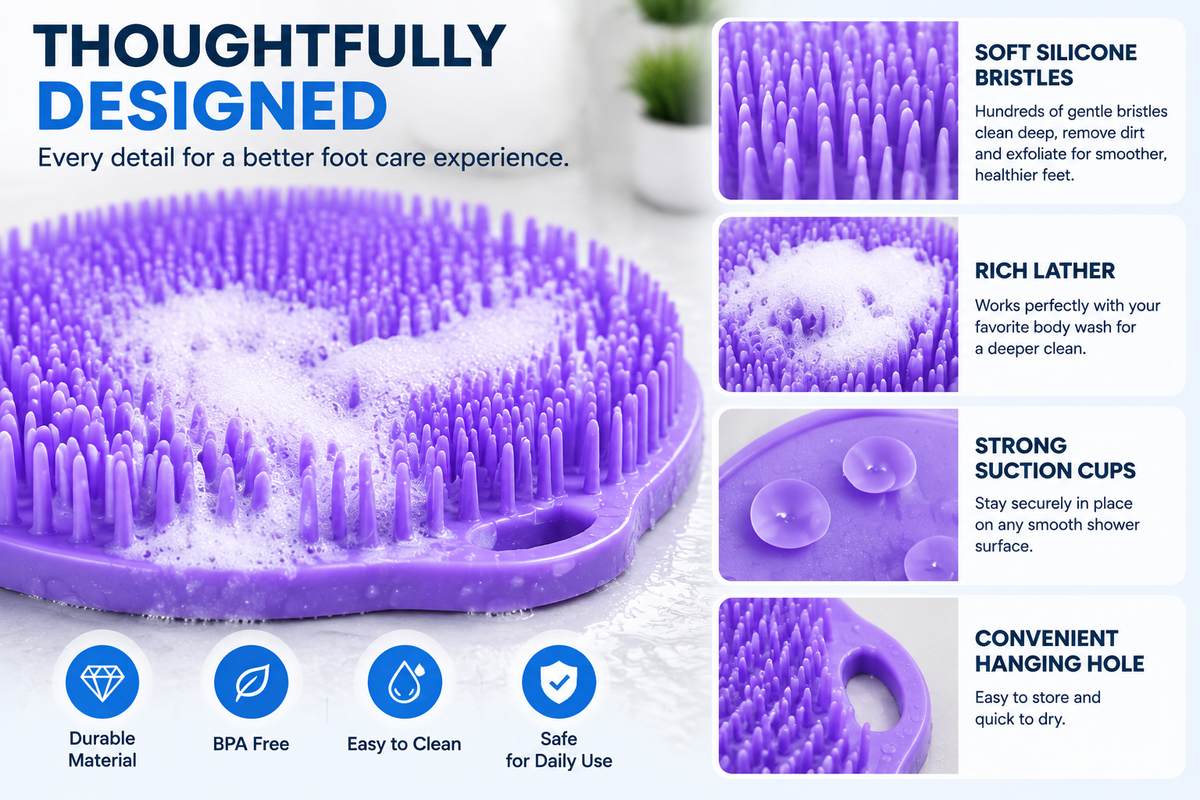 THOUGHTFULLY DESIGNED

Every detail for a better foot care experience.

Durable Material

BPA Free

Easy to Clean

Safe for Daily Use

SOFT SILICONE BRISTLES

Hundreds of gentle bristles clean deep, remove dirt and exfoliate for smoother, healthier feet.

RICH LATHER

Works perfectly with your favorite body wash for a deeper clean.

STRONG SUCTION CUPS

Stay securely in place on any smooth shower surface.

CONVENIENT HANGING HOLE

Easy to store and quick to dry.